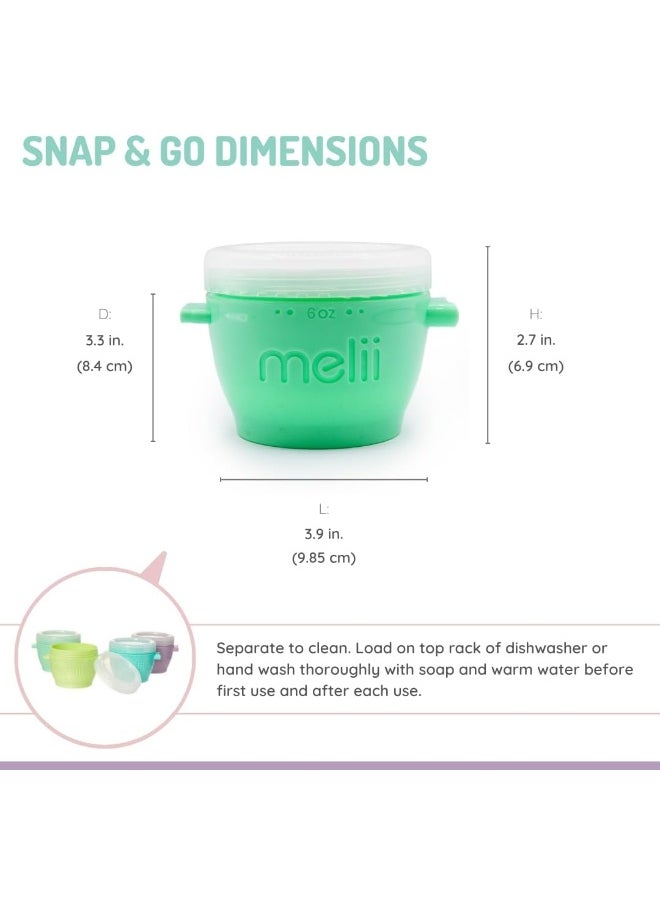 SNAP & GO DIMENSIONS

D:
3.3 in.
(8.4 cm)

6 oz
melii

H:
2.7 in.
(6.9 cm)

L:
3.9 in.
(9.85 cm)

Separate to clean. Load on top rack of dishwasher or hand wash thoroughly with soap and warm water before first use and after each use.